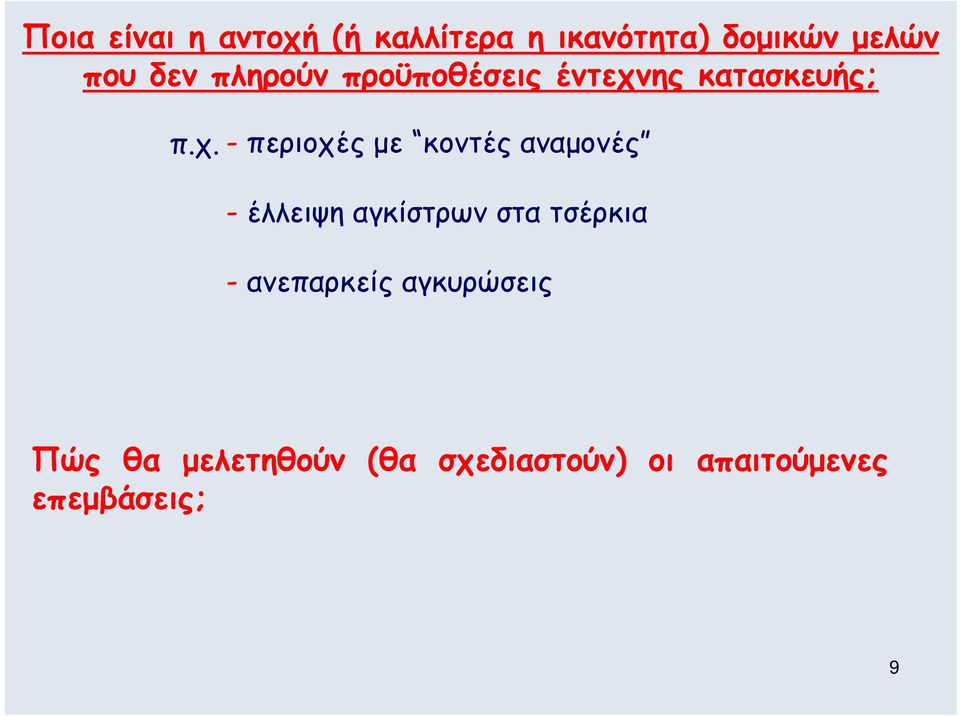 Ποια είναι η αντοχή (ή καλλίτερα η ικανότητα) δομικών μελών που δεν πληρούν προϋποθέσεις έντεχνης κατασκευής;

π.χ. - περιοχές με "κοντές αναμονές"

- έλλειψη αγκίστρων στα τσέρκια

- ανεπαρκείς αγκυρώσεις

Πώς θα μελετηθούν (θα σχεδιαστούν) οι απαιτούμενες επεμβάσεις;

9